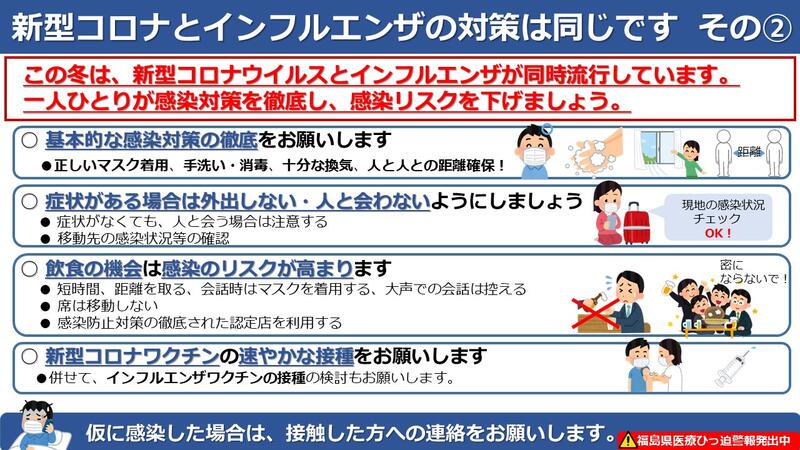 新型コロナとインフルエンザの対策は同じです　その②

この冬は、新型コロナウイルスとインフルエンザが同時流行しています。
一人ひとりが感染対策を徹底し、感染リスクを下げましょう。

○ 基本的な感染対策の徹底をお願いします
●正しいマスク着用、手洗い・消毒、十分な換気、人と人との距離確保！

距離

○ 症状がある場合は外出しない・人と会わないようにしましょう
● 症状がなくても、人と会う場合は注意する
● 移動先の感染状況等の確認

現地の感染状況チェック OK！

○ 飲食の機会は感染のリスクが高まります
● 短時間、距離を取る、会話時はマスクを着用する、大声での会話は控える
● 席は移動しない
● 感染防止対策の徹底された認定店を利用する

密にならないで！

○ 新型コロナワクチンの速やかな接種をお願いします
●併せて、インフルエンザワクチンの接種の検討もお願いします。

仮に感染した場合は、接触した方への連絡をお願いします。

福島県医療ひっ迫警報発出中